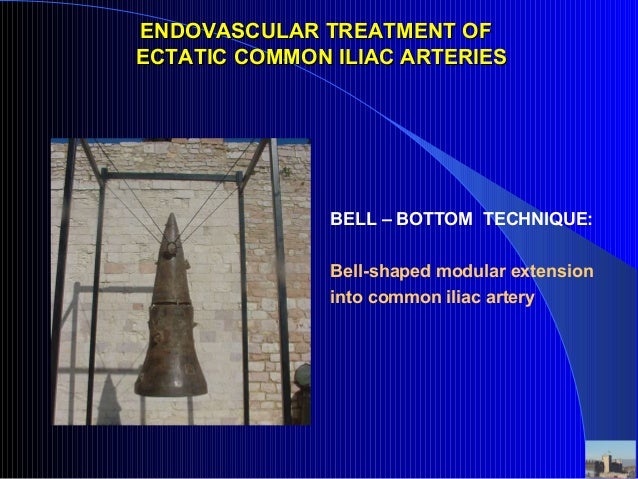 ENDOVASCULAR TREATMENT OF ECTATIC COMMON ILIAC ARTERIES

BELL – BOTTOM TECHNIQUE:

Bell-shaped modular extension into common iliac artery